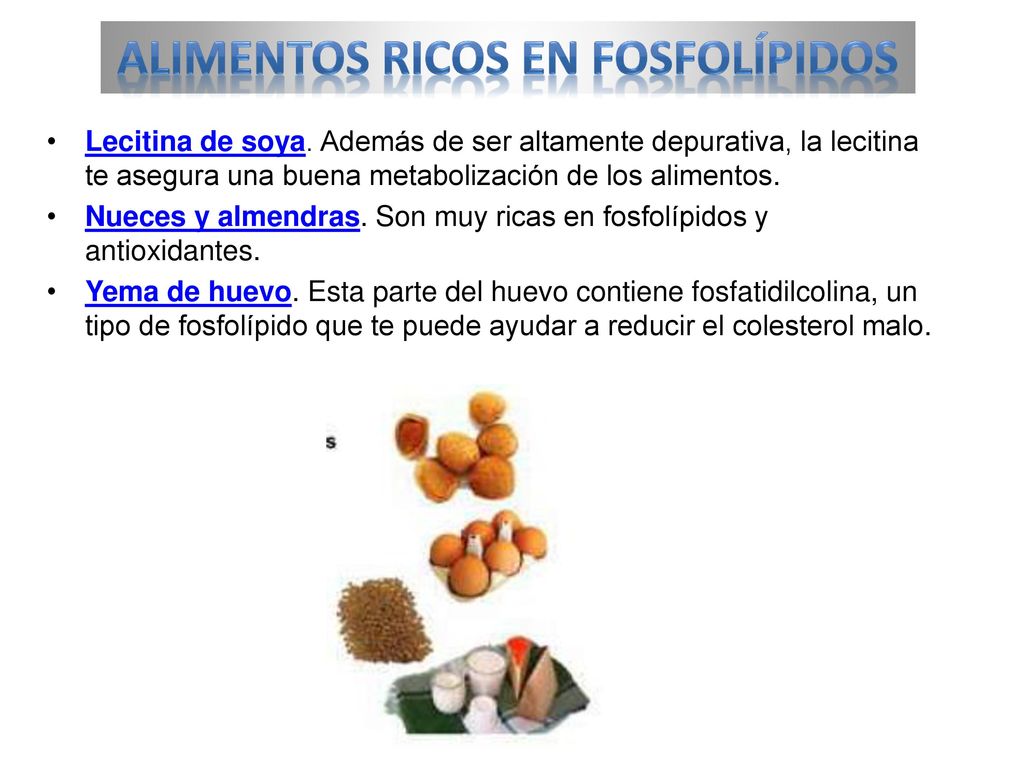 ALIMENTOS RICOS EN FOSFOLÍPIDOS

• Lecitina de soya. Además de ser altamente depurativa, la lecitina te asegura una buena metabolización de los alimentos.
• Nueces y almendras. Son muy ricas en fosfolípidos y antioxidantes.
• Yema de huevo. Esta parte del huevo contiene fosfatidilcolina, un tipo de fosfolípido que te puede ayudar a reducir el colesterol malo.

s